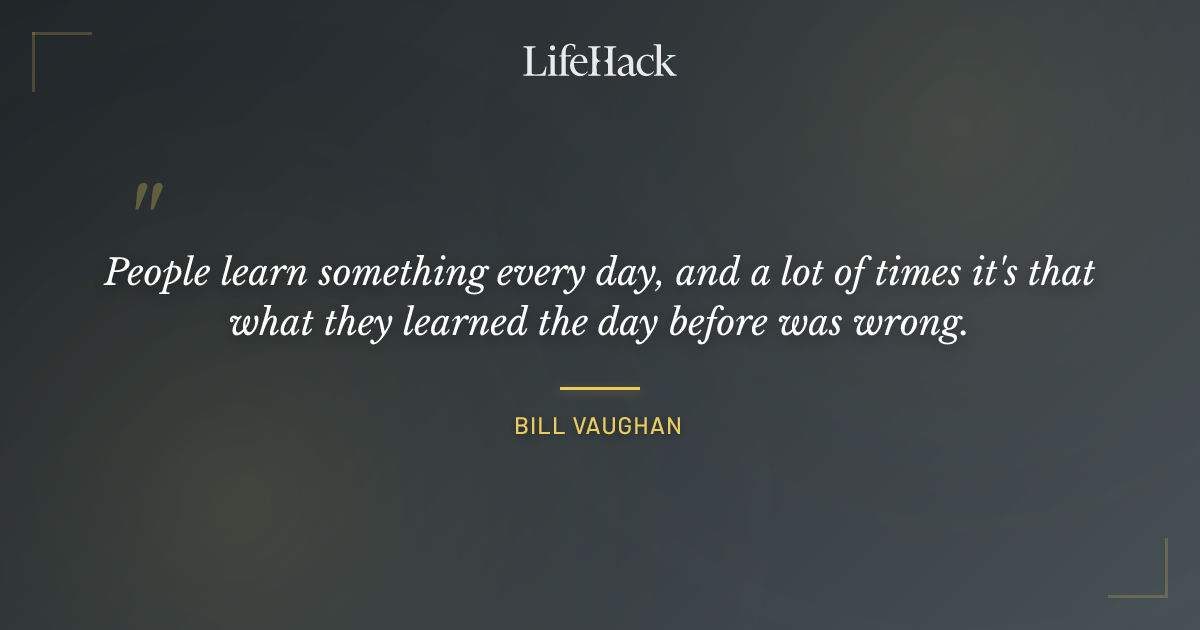 LifeHack

"

People learn something every day, and a lot of times it's that what they learned the day before was wrong.

BILL VAUGHAN